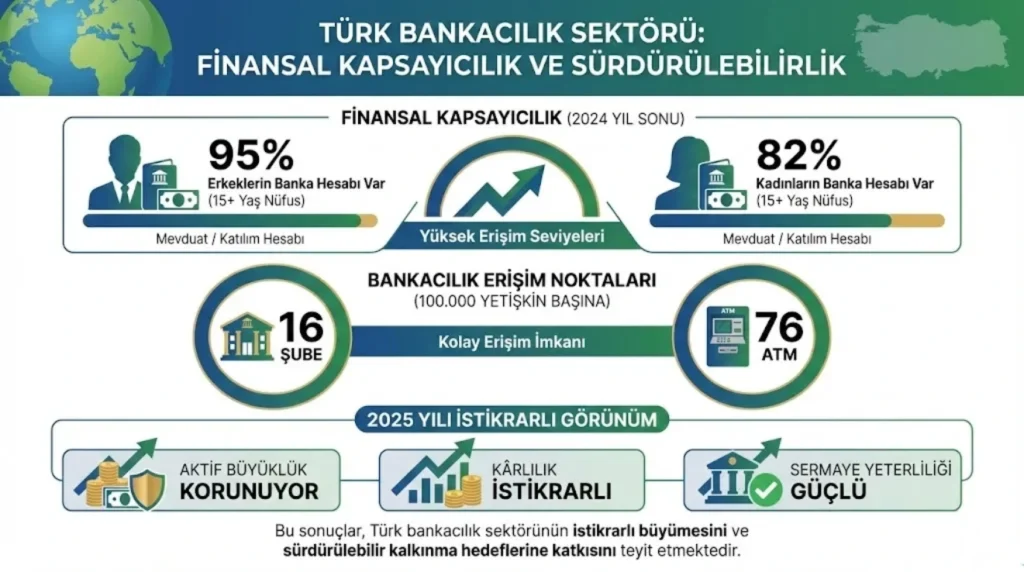 TÜRK BANKACILIK SEKTÖRÜ:
FİNANSAL KAPSAYICILIK VE SÜRDÜRÜLEBİLİRLİK

FİNANSAL KAPSAYICILIK (2024 YIL SONU)

95%
Erkeklerin Banka Hesabı Var
(15+ Yaş Nüfus)
Mevduat / Katılım Hesabı

Yüksek Erişim Seviyeleri

82%
Kadınların Banka Hesabı Var
(15+ Yaş Nüfus)
Mevduat / Katılım Hesabı

BANKACILIK ERİŞİM NOKTALARI
(100.000 YETİŞKİN BAŞINA)

16
ŞUBE

Kolay Erişim İmkanı

ATM
76
ATM

2025 YILI İSTİKRARLI GÖRÜNÜM

AKTİF BÜYÜKLÜK
KORUNUYOR

KÂRLILIK
İSTİKRARLI

SERMAYE YETERLİLİĞİ
GÜÇLÜ

Bu sonuçlar, Türk bankacılık sektörünün istikrarlı büyümesini ve sürdürülebilir kalkınma hedeflerine katkısını teyit etmektedir.